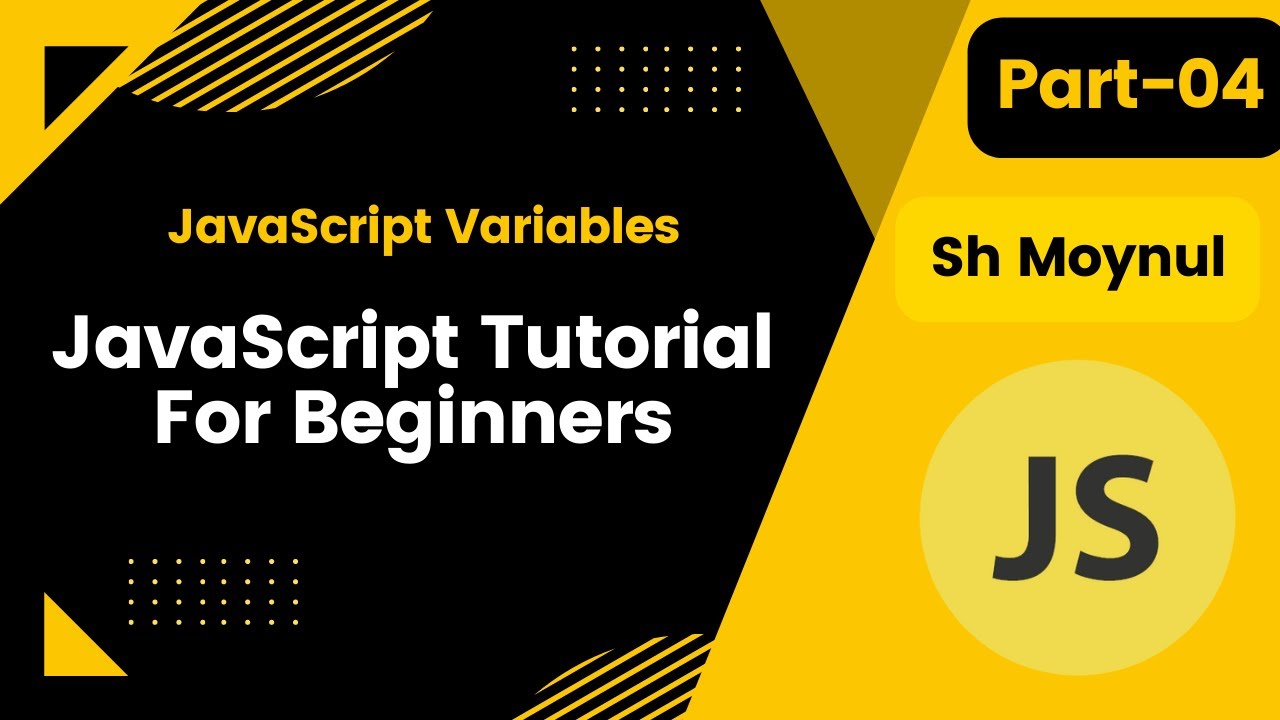 JavaScript Variables

JavaScript Tutorial For Beginners

Part-04

Sh Moynul

JS